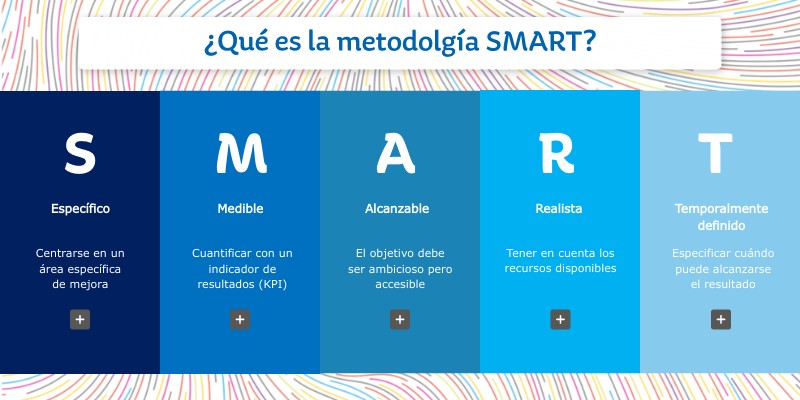 ¿Qué es la metodolgía SMART?

S
Específico
Centrarse en un área específica de mejora
+

M
Medible
Cuantificar con un indicador de resultados (KPI)
+

A
Alcanzable
El objetivo debe ser ambicioso pero accesible
+

R
Realista
Tener en cuenta los recursos disponibles
+

T
Temporalmente definido
Especificar cuándo puede alcanzarse el resultado
+